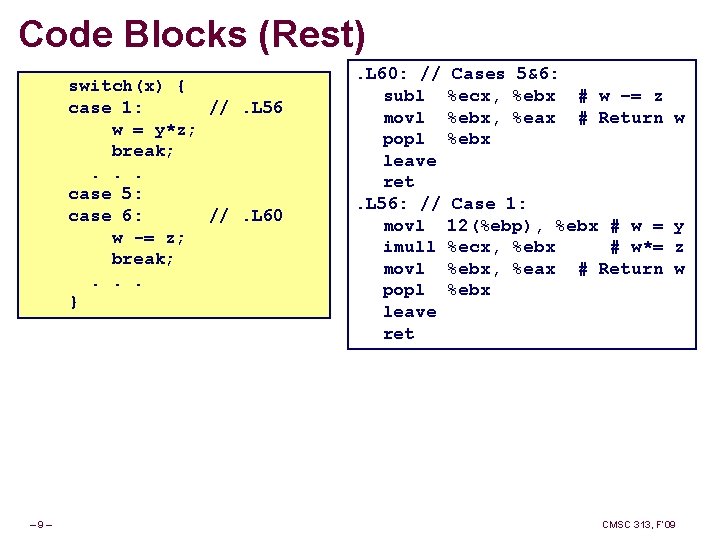 Code Blocks (Rest)

switch(x) {
case 1:      // .L56
    w = y*z;
    break;
  . . .
case 5:
case 6:      // .L60
    w -= z;
    break;
  . . .
}

.L60: // Cases 5&6:
  subl  %ecx, %ebx  # w -= z
  movl  %ebx, %eax  # Return w
  popl  %ebx
  leave
  ret
.L56: // Case 1:
  movl  12(%ebp), %ebx # w = y
  imull %ecx, %ebx     # w*= z
  movl  %ebx, %eax  # Return w
  popl  %ebx
  leave
  ret

– 9 –

CMSC 313, F'09